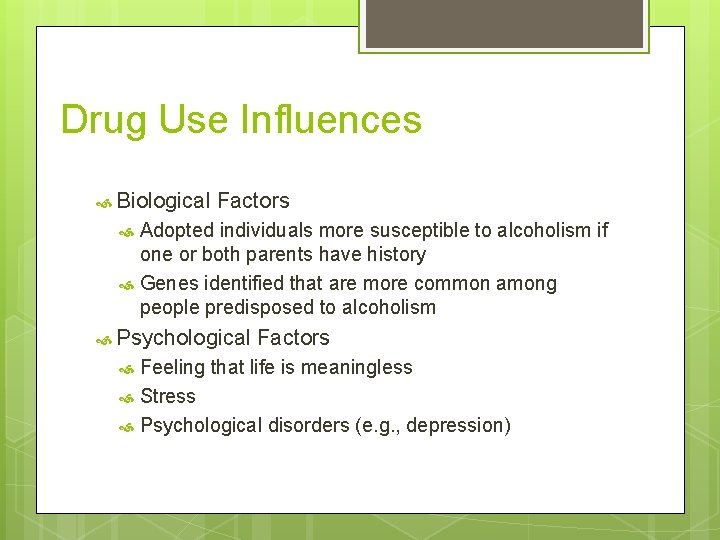 Drug Use Influences

Biological Factors

Adopted individuals more susceptible to alcoholism if one or both parents have history

Genes identified that are more common among people predisposed to alcoholism

Psychological Factors

Feeling that life is meaningless

Stress

Psychological disorders (e.g., depression)